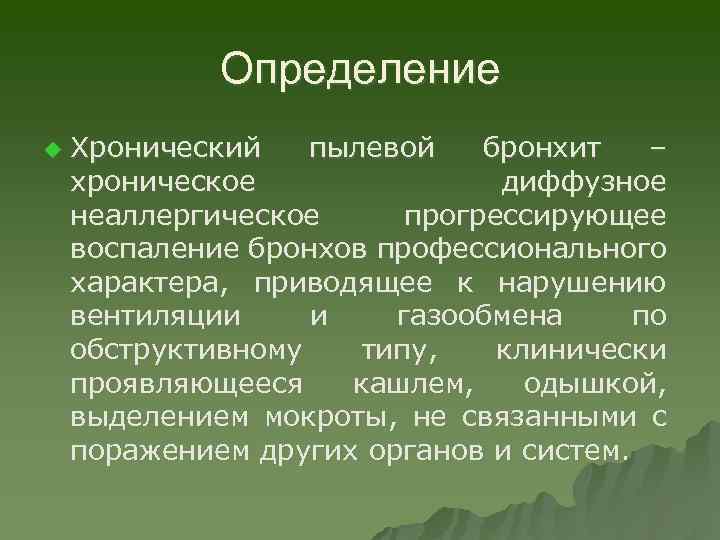 Определение

Хронический пылевой бронхит – хроническое диффузное неаллергическое прогрессирующее воспаление бронхов профессионального характера, приводящее к нарушению вентиляции и газообмена по обструктивному типу, клинически проявляющееся кашлем, одышкой, выделением мокроты, не связанными с поражением других органов и систем.